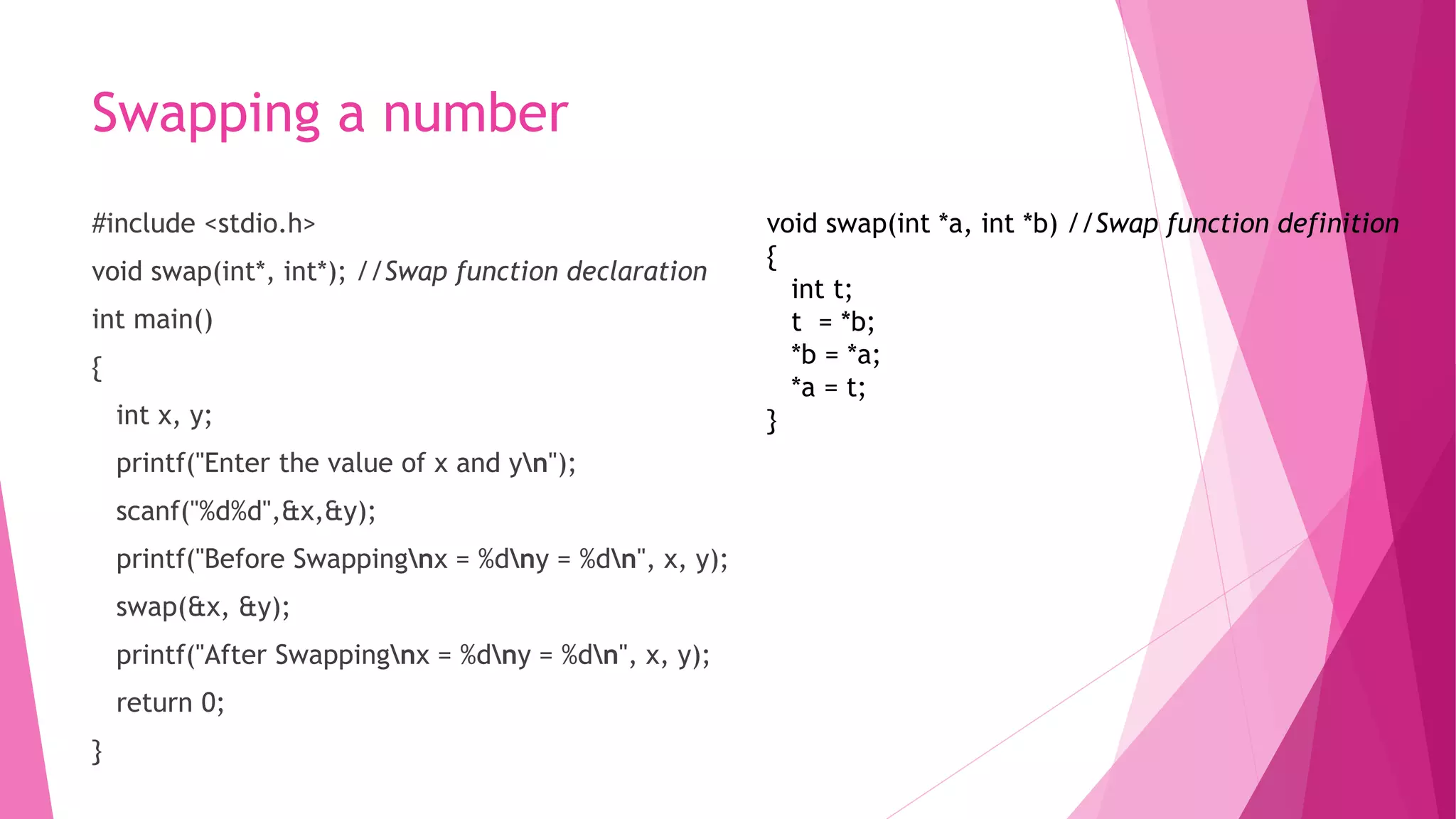 Swapping a number

#include <stdio.h>

void swap(int*, int*); //Swap function declaration

int main()

{

int x, y;

printf("Enter the value of x and y\n");

scanf("%d%d",&x,&y);

printf("Before Swapping\nx = %d\ny = %d\n", x, y);

swap(&x, &y);

printf("After Swapping\nx = %d\ny = %d\n", x, y);

return 0;

}

void swap(int *a, int *b) //Swap function definition
{
int t;
t = *b;
*b = *a;
*a = t;
}